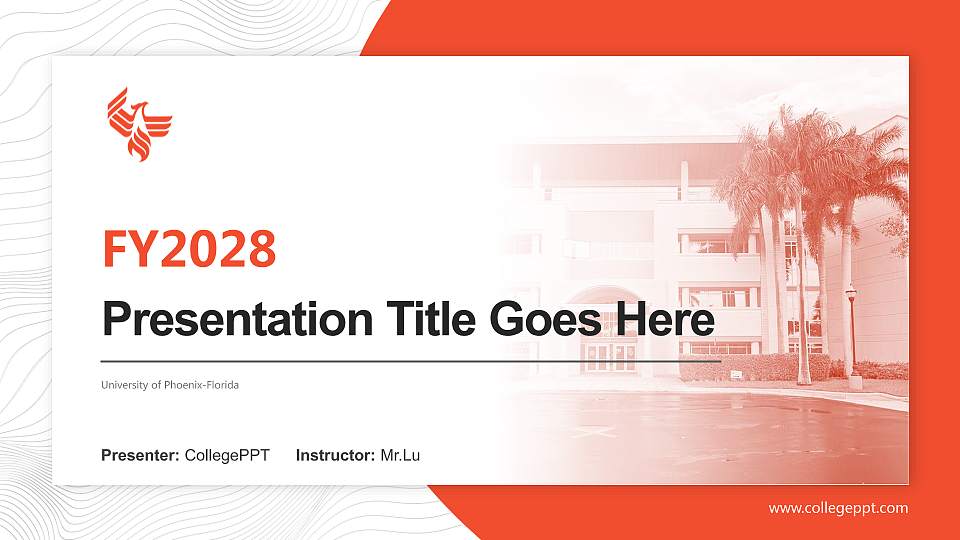 FY2028

Presentation Title Goes Here

University of Phoenix-Florida

Presenter: CollegePPT Instructor: Mr.Lu

www.collegeppt.com